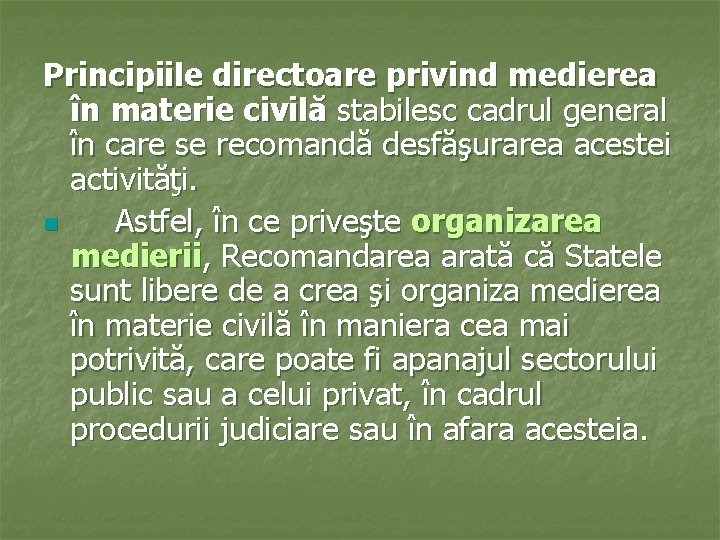 Principiile directoare privind medierea în materie civilă stabilesc cadrul general în care se recomandă desfăşurarea acestei activităţi.

Astfel, în ce priveşte organizarea medierii, Recomandarea arată că Statele sunt libere de a crea şi organiza medierea în materie civilă în maniera cea mai potrivită, care poate fi apanajul sectorului public sau a celui privat, în cadrul procedurii judiciare sau în afara acesteia.